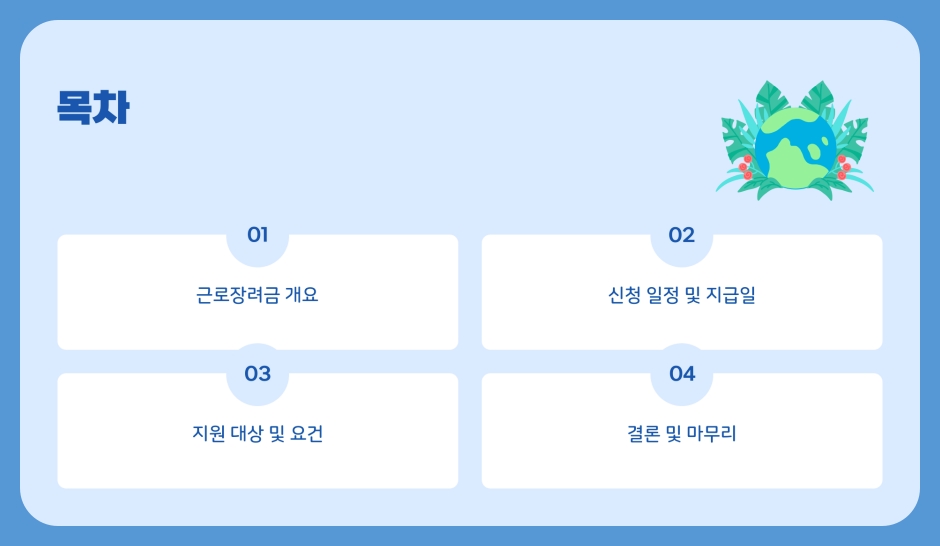 목차

01
근로장려금 개요

02
신청 일정 및 지급일

03
지원 대상 및 요건

04
결론 및 마무리